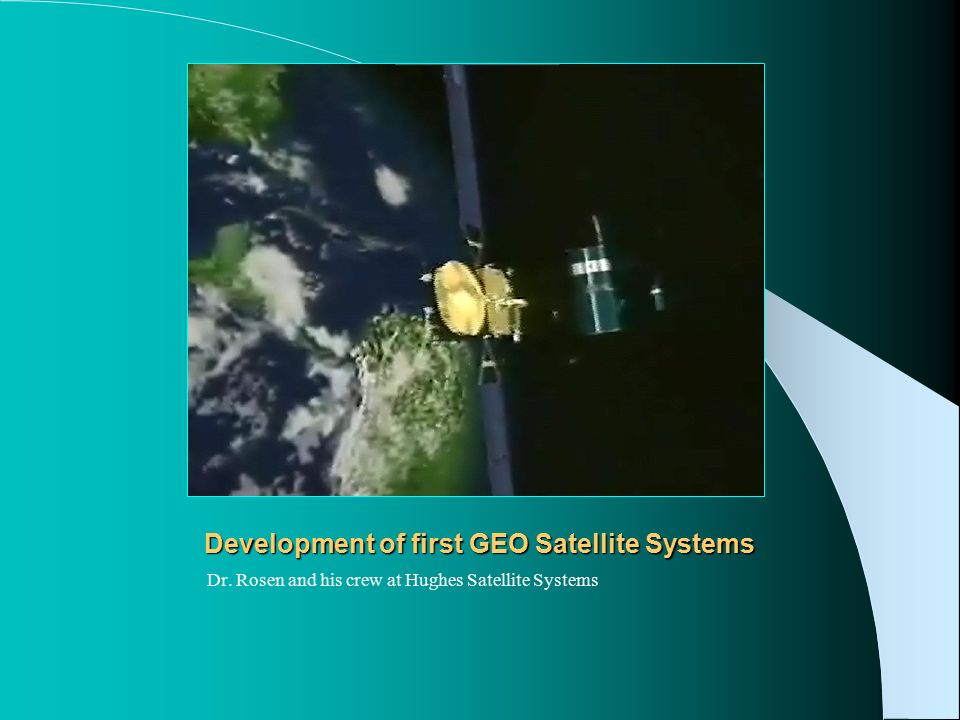 Development of first GEO Satellite Systems

Dr. Rosen and his crew at Hughes Satellite Systems